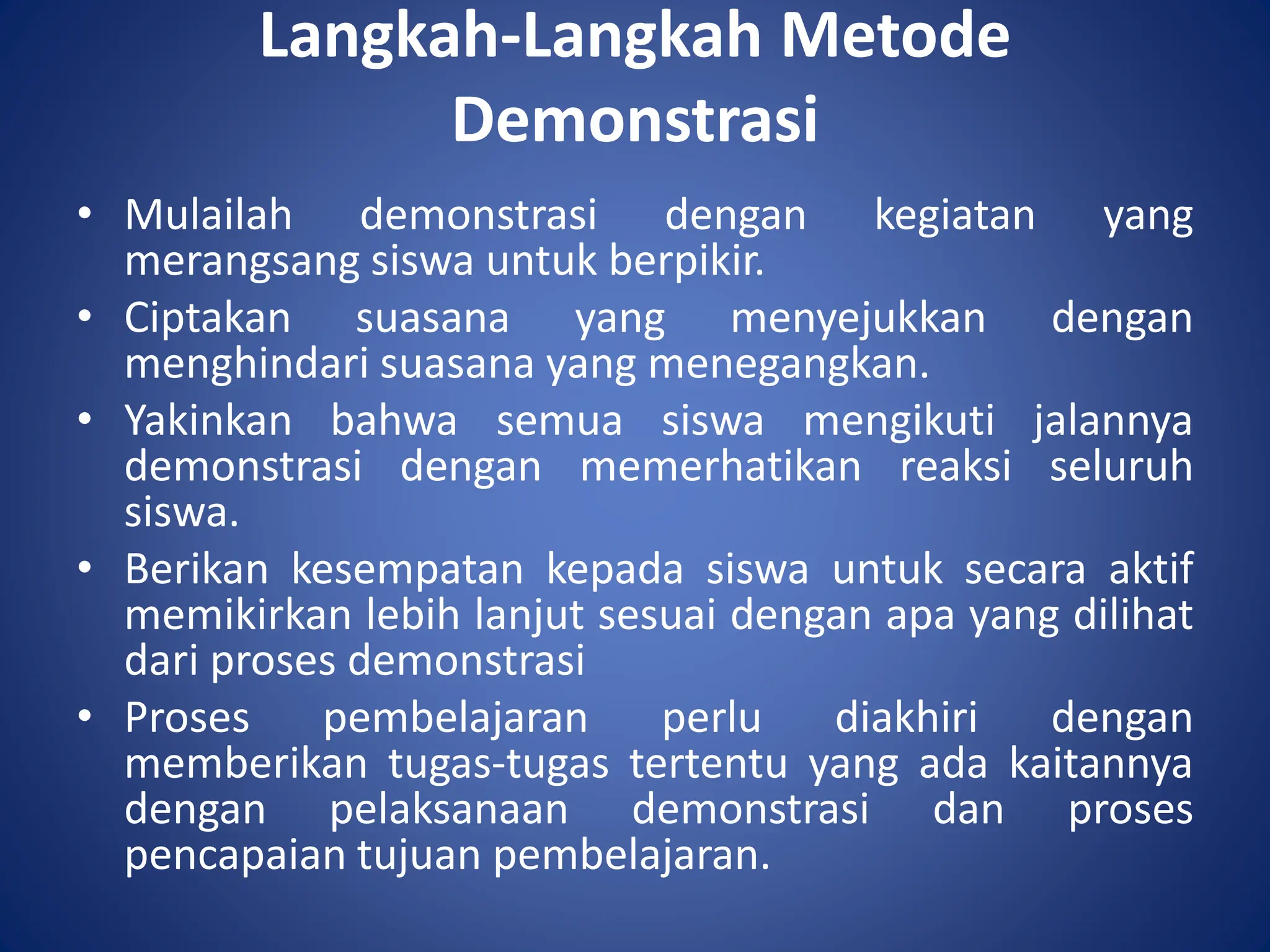 Langkah-Langkah Metode Demonstrasi

• Mulailah demonstrasi dengan kegiatan yang merangsang siswa untuk berpikir.
• Ciptakan suasana yang menyejukkan dengan menghindari suasana yang menegangkan.
• Yakinkan bahwa semua siswa mengikuti jalannya demonstrasi dengan memerhatikan reaksi seluruh siswa.
• Berikan kesempatan kepada siswa untuk secara aktif memikirkan lebih lanjut sesuai dengan apa yang dilihat dari proses demonstrasi
• Proses pembelajaran perlu diakhiri dengan memberikan tugas-tugas tertentu yang ada kaitannya dengan pelaksanaan demonstrasi dan proses pencapaian tujuan pembelajaran.